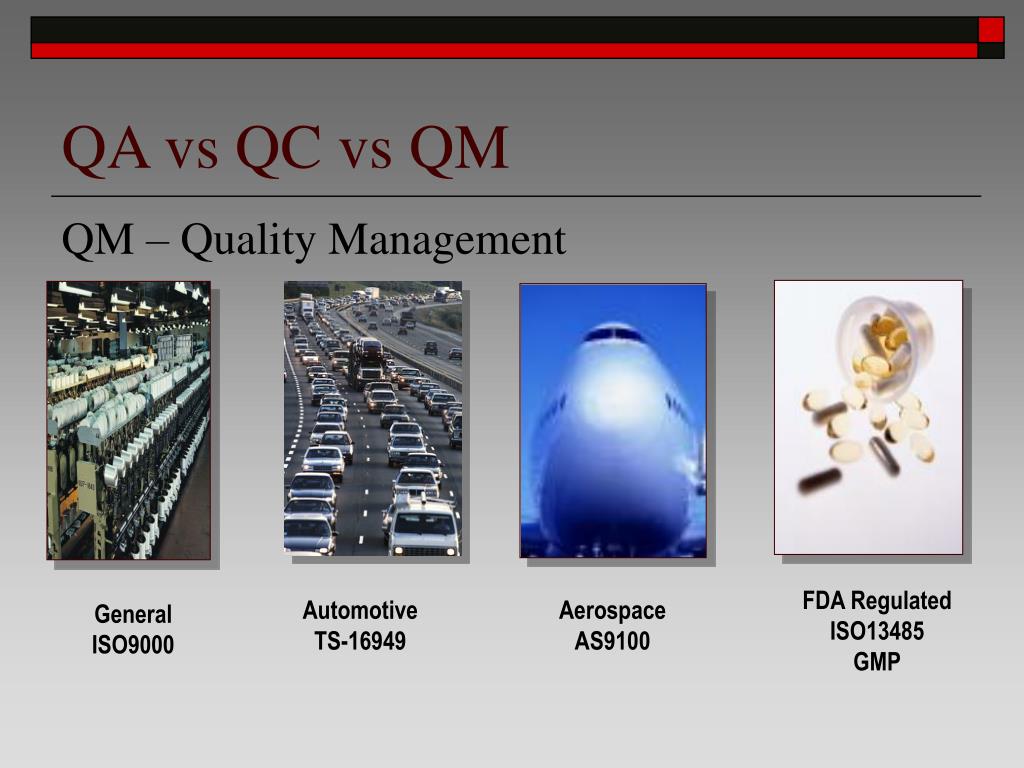 QA vs QC vs QM

QM – Quality Management

General
ISO9000

Automotive
TS-16949

Aerospace
AS9100

FDA Regulated
ISO13485
GMP